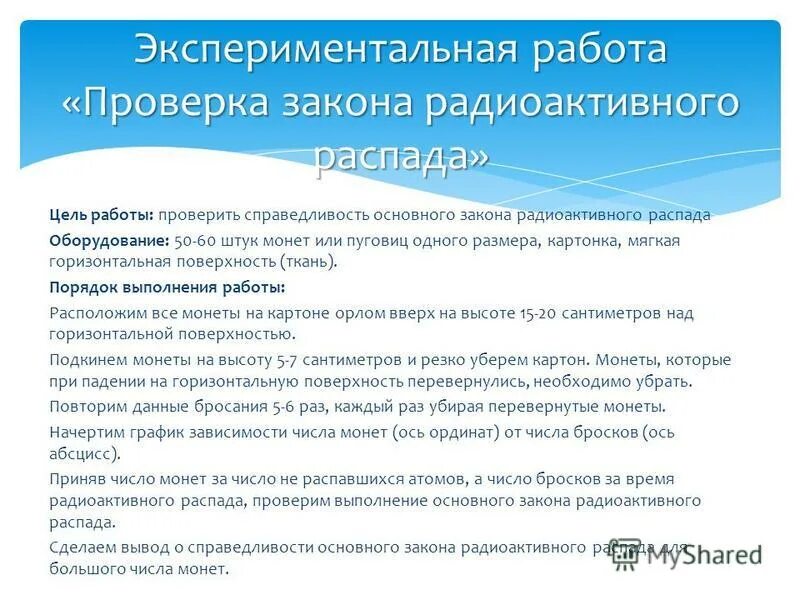 Экспериментальная работа «Проверка закона радиоактивного распада»

Цель работы: проверить справедливость основного закона радиоактивного распада

Оборудование: 50-60 штук монет или пуговиц одного размера, картонка, мягкая горизонтальная поверхность (ткань).

Порядок выполнения работы:

Расположим все монеты на картоне орлом вверх на высоте 15-20 сантиметров над горизонтальной поверхностью.

Подкинем монеты на высоту 5-7 сантиметров и резко уберем картон. Монеты, которые при падении на горизонтальную поверхность перевернулись, необходимо убрать.

Повторим данные бросания 5-6 раз, каждый раз убирая перевернутые монеты.

Начертим график зависимости числа монет (ось ординат) от числа бросков (ось абсцисс).

Приняв число монет за число не распавшихся атомов, а число бросков за время радиоактивного распада, проверим выполнение основного закона радиоактивного распада.

Сделаем вывод о справедливости основного закона радиоактивного распада для большого числа монет.

MyShared